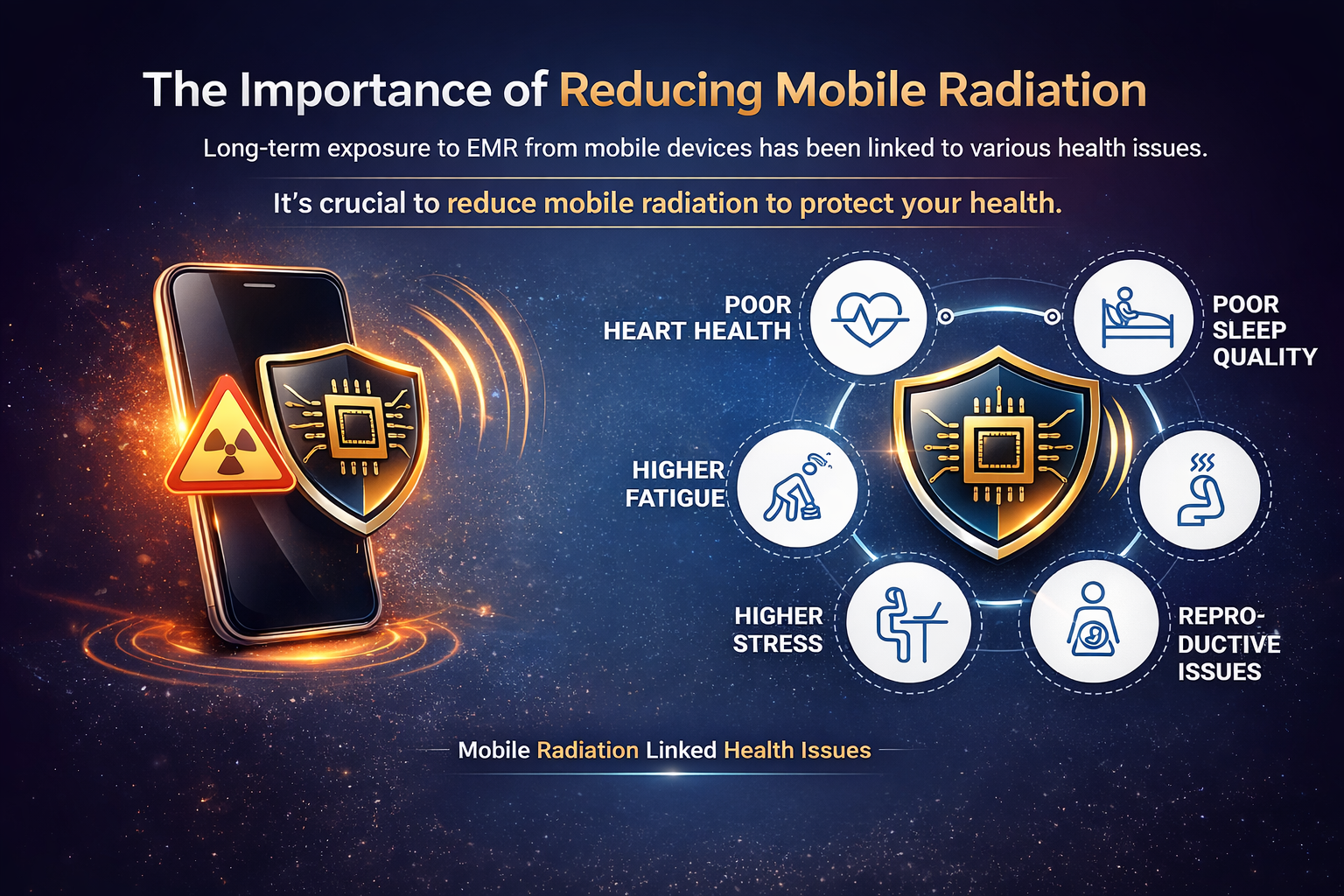 The Importance of Reducing Mobile Radiation

Long-term exposure to EMR from mobile devices has been linked to various health issues.

It's crucial to reduce mobile radiation to protect your health.

POOR HEART HEALTH

POOR SLEEP QUALITY

HIGHER FATIGUE

HIGHER STRESS

REPRODUCTIVE ISSUES

Mobile Radiation Linked Health Issues